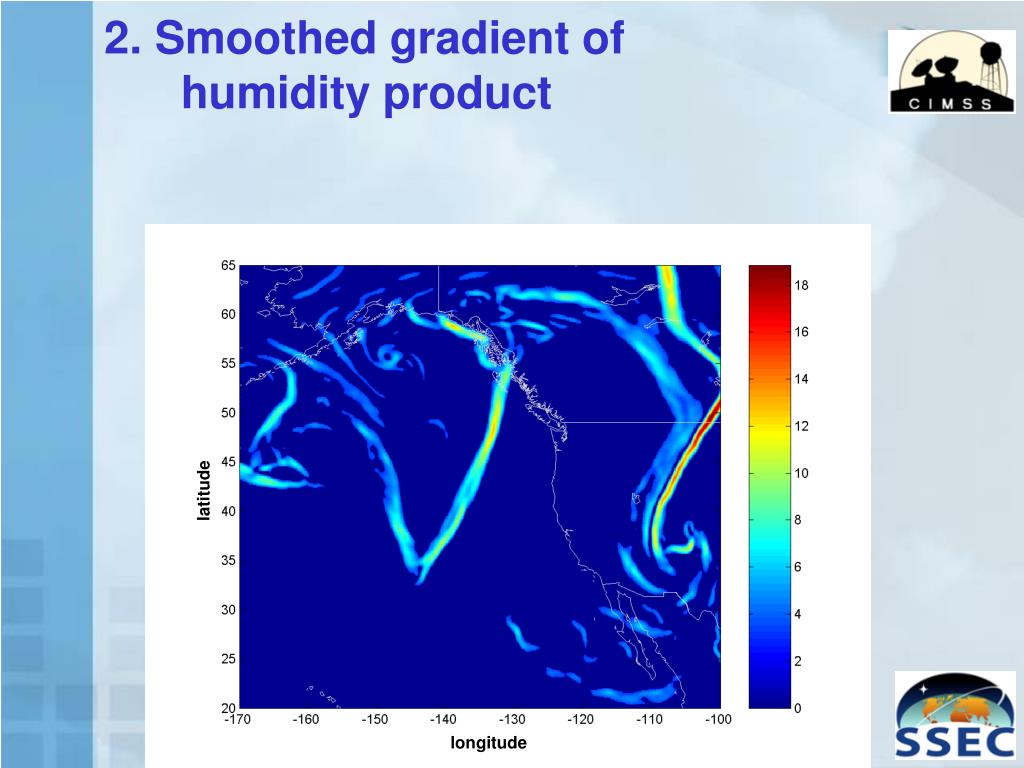 2. Smoothed gradient of humidity product

CIMSS

65
60
55
50
45
40
35
30
25
20

latitude

-170 -160 -150 -140 -130 -120 -110 -100

longitude

18
16
14
12
10
8
6
4
2
0

SSEC